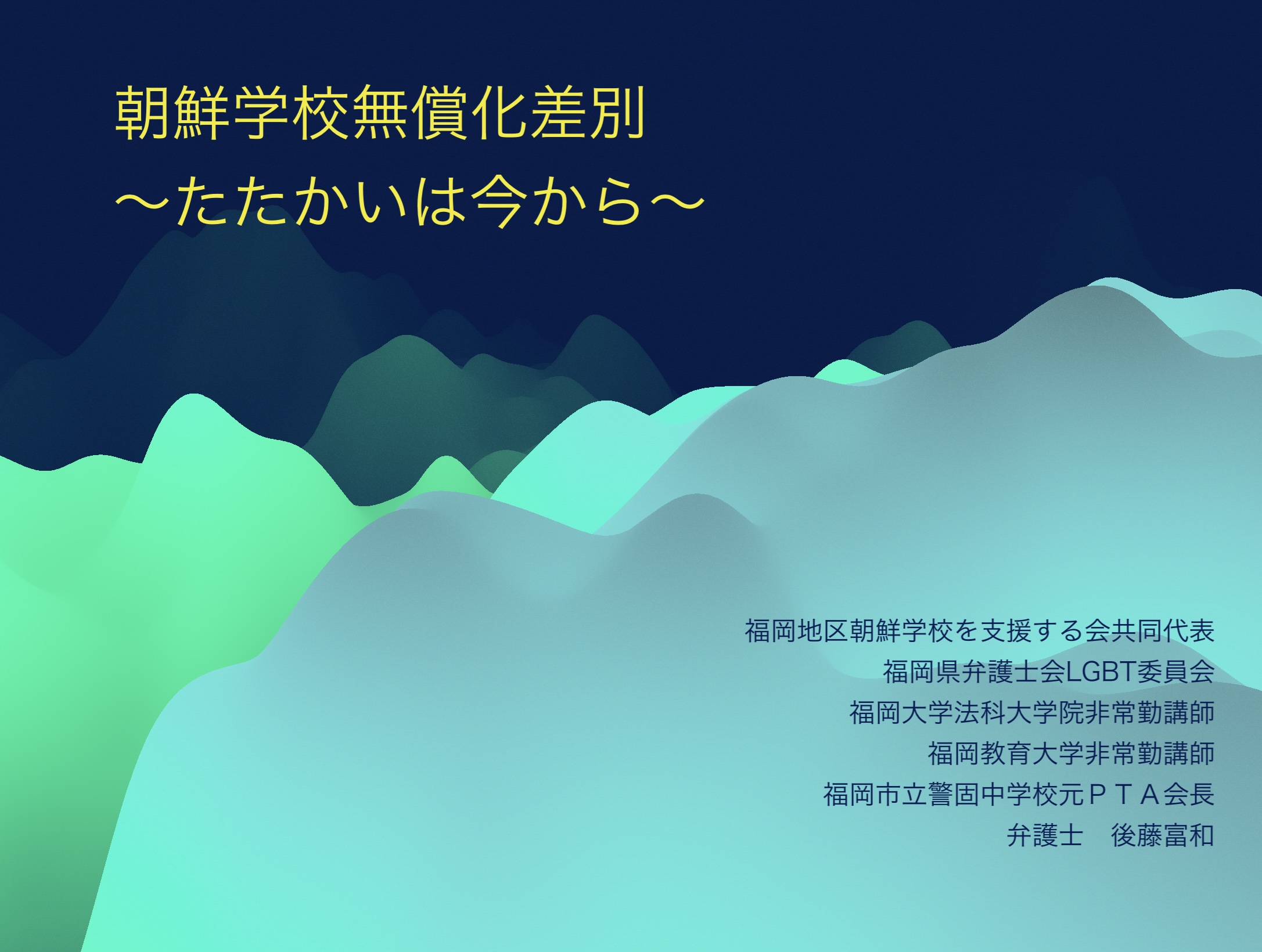 朝鮮学校無償化差別
〜たたかいは今から〜

福岡地区朝鮮学校を支援する会共同代表
福岡県弁護士会LGBT委員会
福岡大学法科大学院非常勤講師
福岡教育大学非常勤講師
福岡市立警固中学校元ＰＴＡ会長
弁護士　後藤富和